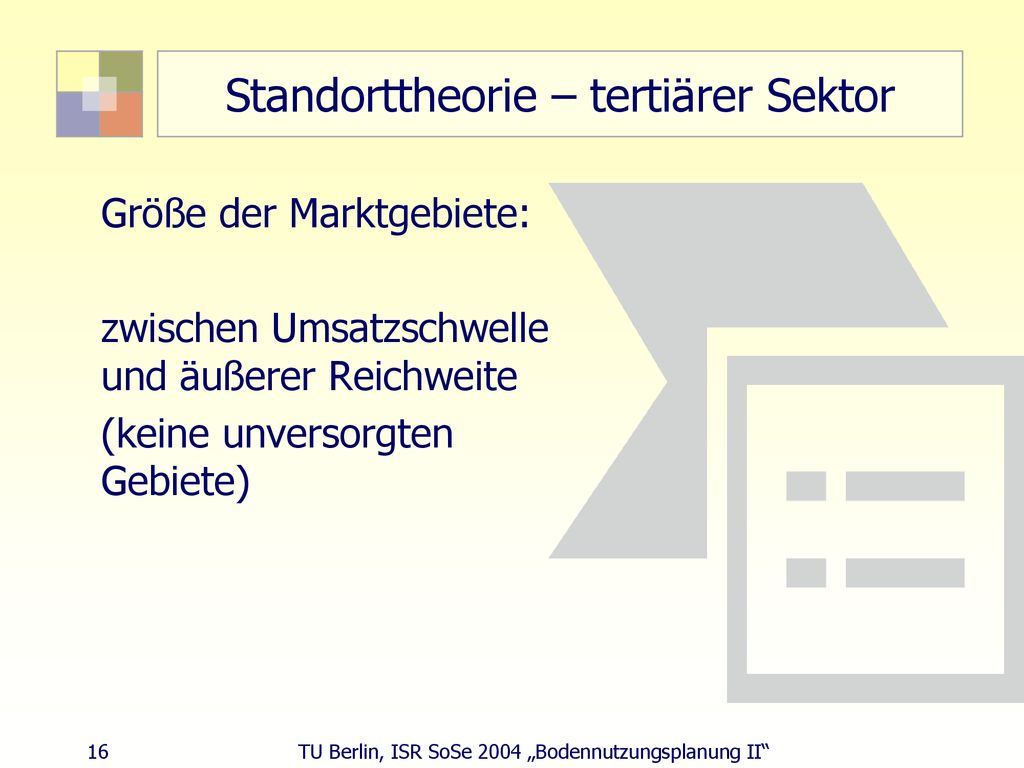 Standorttheorie – tertiärer Sektor

Größe der Marktgebiete:

zwischen Umsatzschwelle und äußerer Reichweite

(keine unversorgten Gebiete)

16

TU Berlin, ISR SoSe 2004 „Bodennutzungsplanung II“